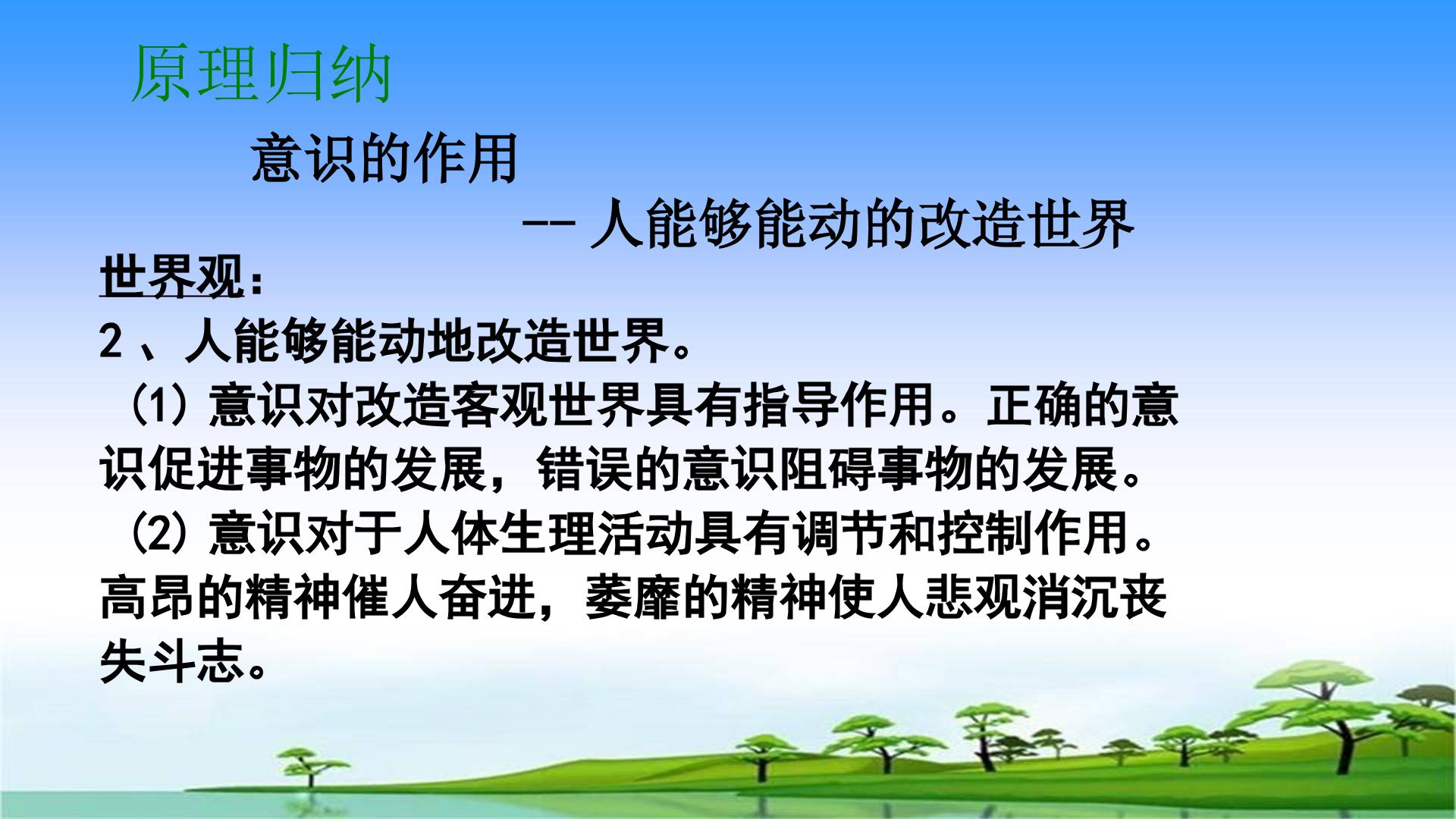 原理归纳

意识的作用

-- 人能够能动的改造世界

世界观:

2、人能够能动地改造世界。

(1)意识对改造客观世界具有指导作用。正确的意识促进事物的发展，错误的意识阻碍事物的发展。

(2)意识对于人体生理活动具有调节和控制作用。高昂的精神催人奋进，萎靡的精神使人悲观消沉丧失斗志。